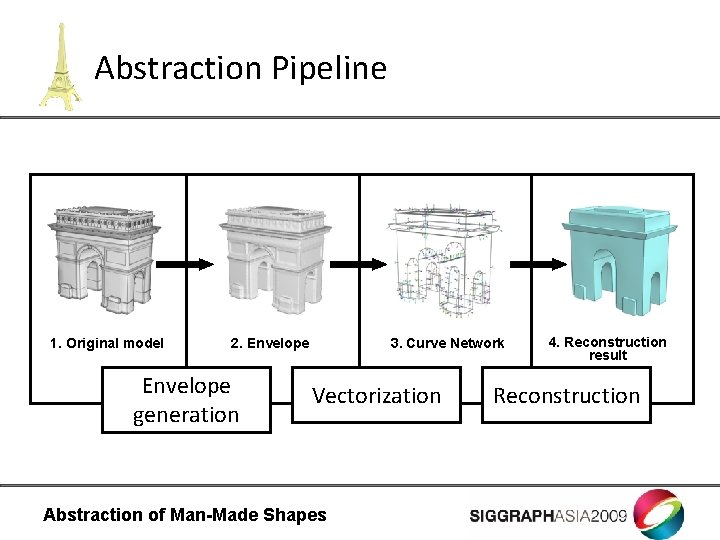 Abstraction Pipeline

1. Original model

2. Envelope

3. Curve Network

4. Reconstruction result

Envelope generation

Vectorization

Reconstruction

Abstraction of Man-Made Shapes

SIGGRAPHASIA2009